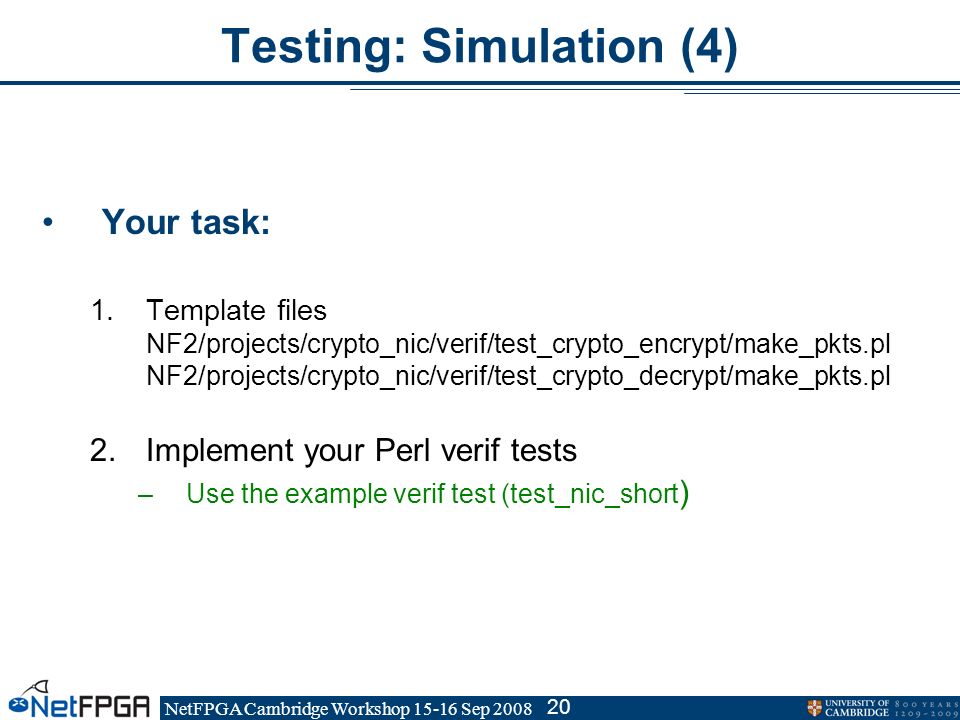 Testing: Simulation (4)

• Your task:

1. Template files
NF2/projects/crypto_nic/verif/test_crypto_encrypt/make_pkts.pl
NF2/projects/crypto_nic/verif/test_crypto_decrypt/make_pkts.pl

2. Implement your Perl verif tests
– Use the example verif test (test_nic_short)

NetFPGA

NetFPGA Cambridge Workshop 15-16 Sep 2008 20

UNIVERSITY OF CAMBRIDGE 800 YEARS 1209-2009